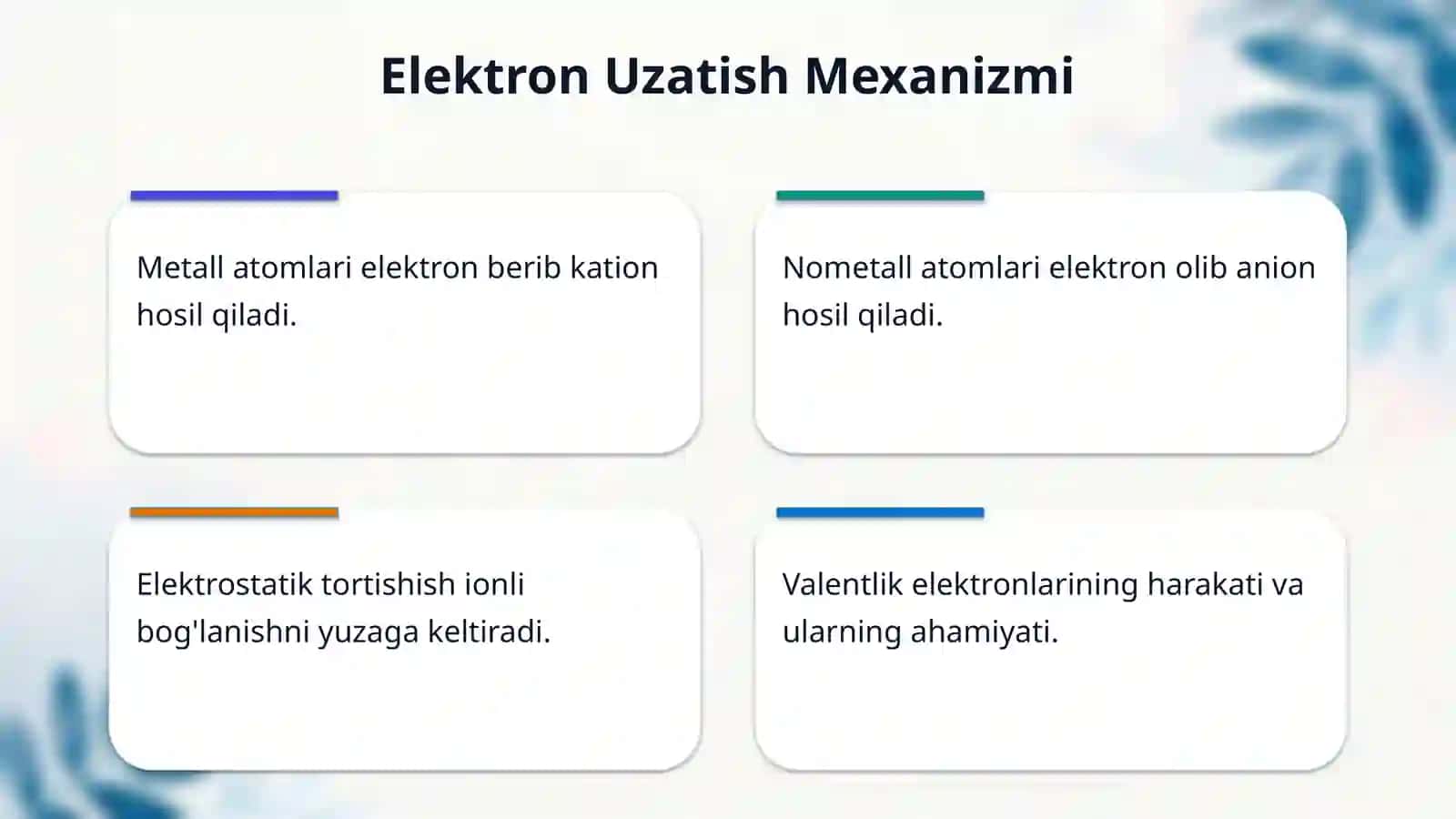 Elektron Uzatish Mexanizmi

Metall atomlari elektron berib kation hosil qiladi.

Nometall atomlari elektron olib anion hosil qiladi.

Elektrostatik tortishish ionli bog'lanishni yuzaga keltiradi.

Valentlik elektronlarining harakati va ularning ahamiyati.